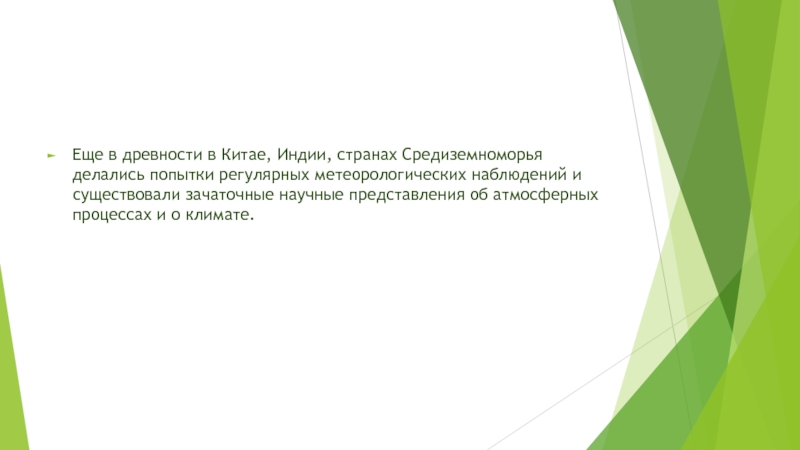 Еще в древности в Китае, Индии, странах Средиземноморья делались попытки регулярных метеорологических наблюдений и существовали зачаточные научные представления об атмосферных процессах и о климате.